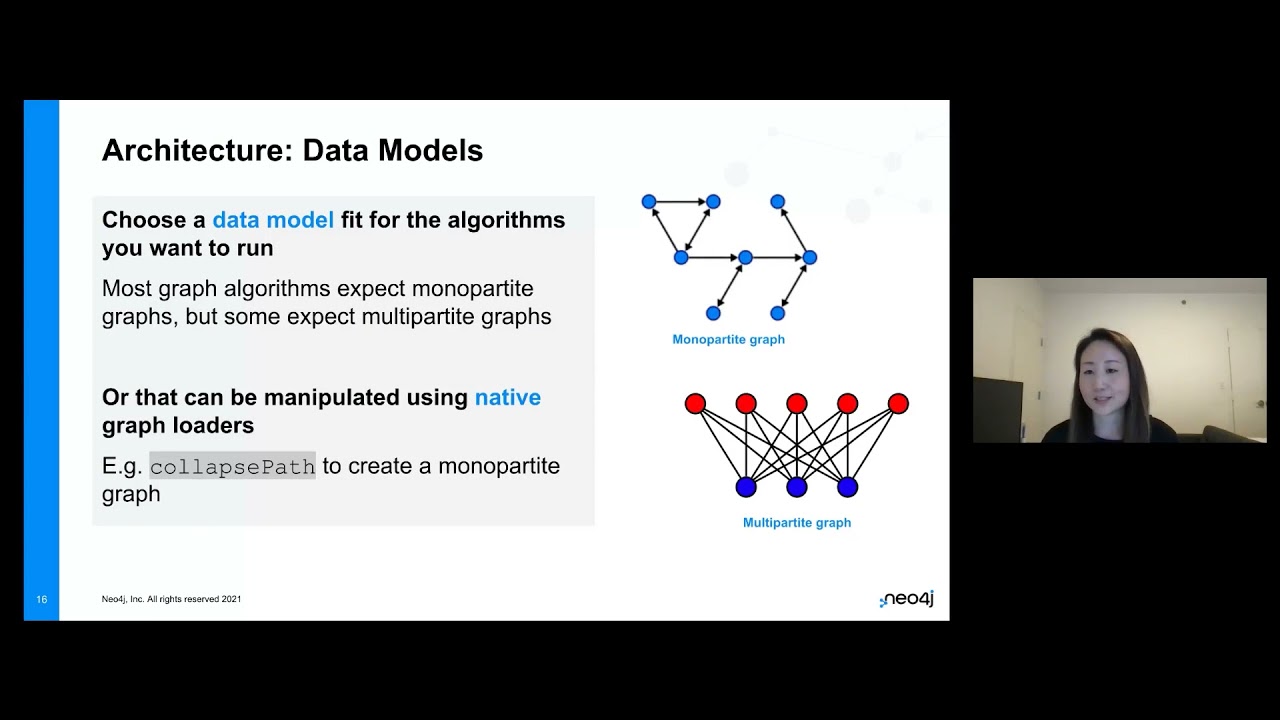 Architecture: Data Models

Choose a data model fit for the algorithms you want to run

Most graph algorithms expect monopartite graphs, but some expect multipartite graphs

Or that can be manipulated using native graph loaders

E.g. collapsePath to create a monopartite graph

Monopartite graph

Multipartite graph

16

Neo4j, Inc. All rights reserved 2021

neo4j